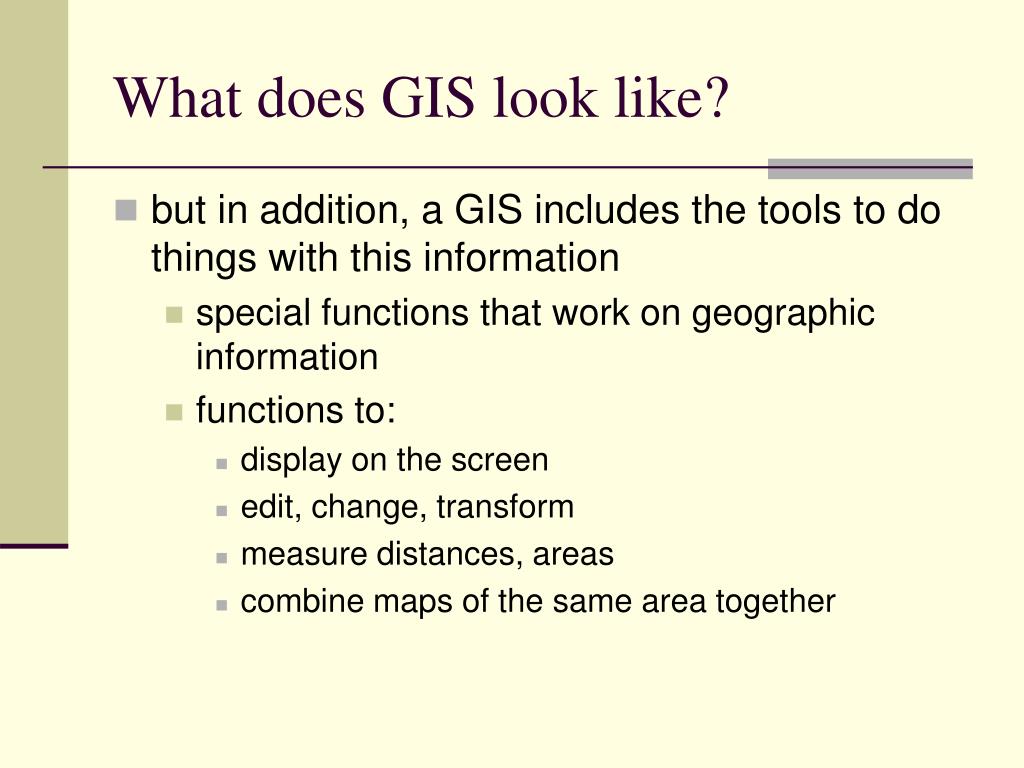 What does GIS look like?

but in addition, a GIS includes the tools to do things with this information

special functions that work on geographic information

functions to:

display on the screen

edit, change, transform

measure distances, areas

combine maps of the same area together